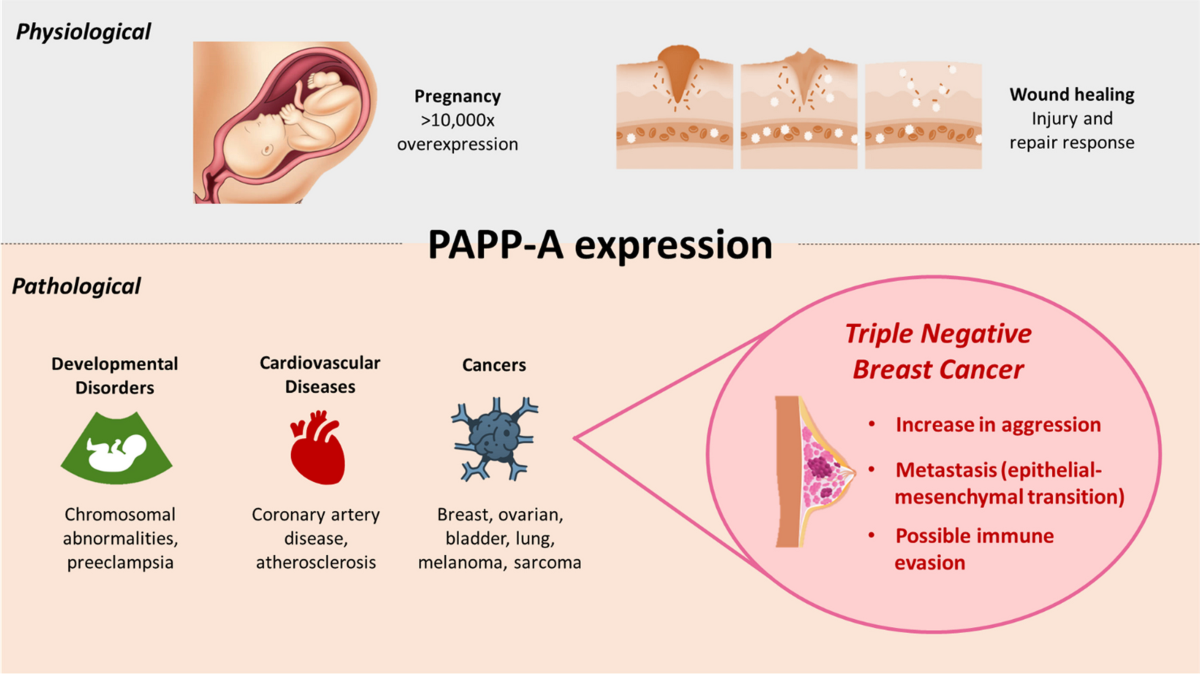 Physiological

Pregnancy
>10,000x overexpression

Wound healing
Injury and repair response

PAPP-A expression

Pathological

Developmental Disorders

Chromosomal abnormalities, preeclampsia

Cardiovascular Diseases

Coronary artery disease, atherosclerosis

Cancers

Breast, ovarian, bladder, lung, melanoma, sarcoma

Triple Negative Breast Cancer

• Increase in aggression
• Metastasis (epithelial-mesenchymal transition)
• Possible immune evasion